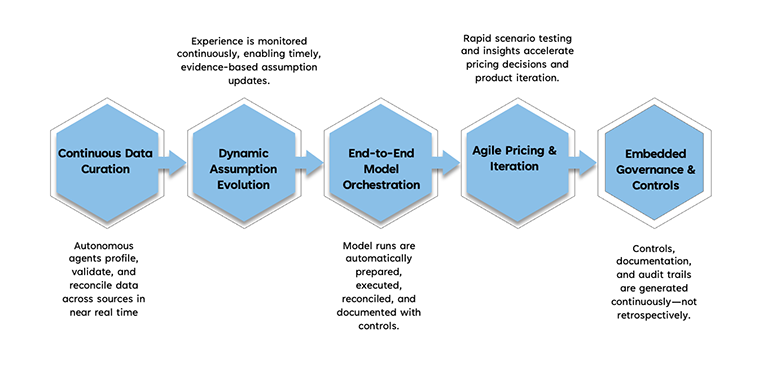 Continuous Data Curation

Autonomous agents profile, validate, and reconcile data across sources in near real time

Experience is monitored continuously, enabling timely, evidence-based assumption updates.

Dynamic Assumption Evolution

End-to-End Model Orchestration

Model runs are automatically prepared, executed, reconciled, and documented with controls.

Rapid scenario testing and insights accelerate pricing decisions and product iteration.

Agile Pricing & Iteration

Embedded Governance & Controls

Controls, documentation, and audit trails are generated continuously—not retrospectively.